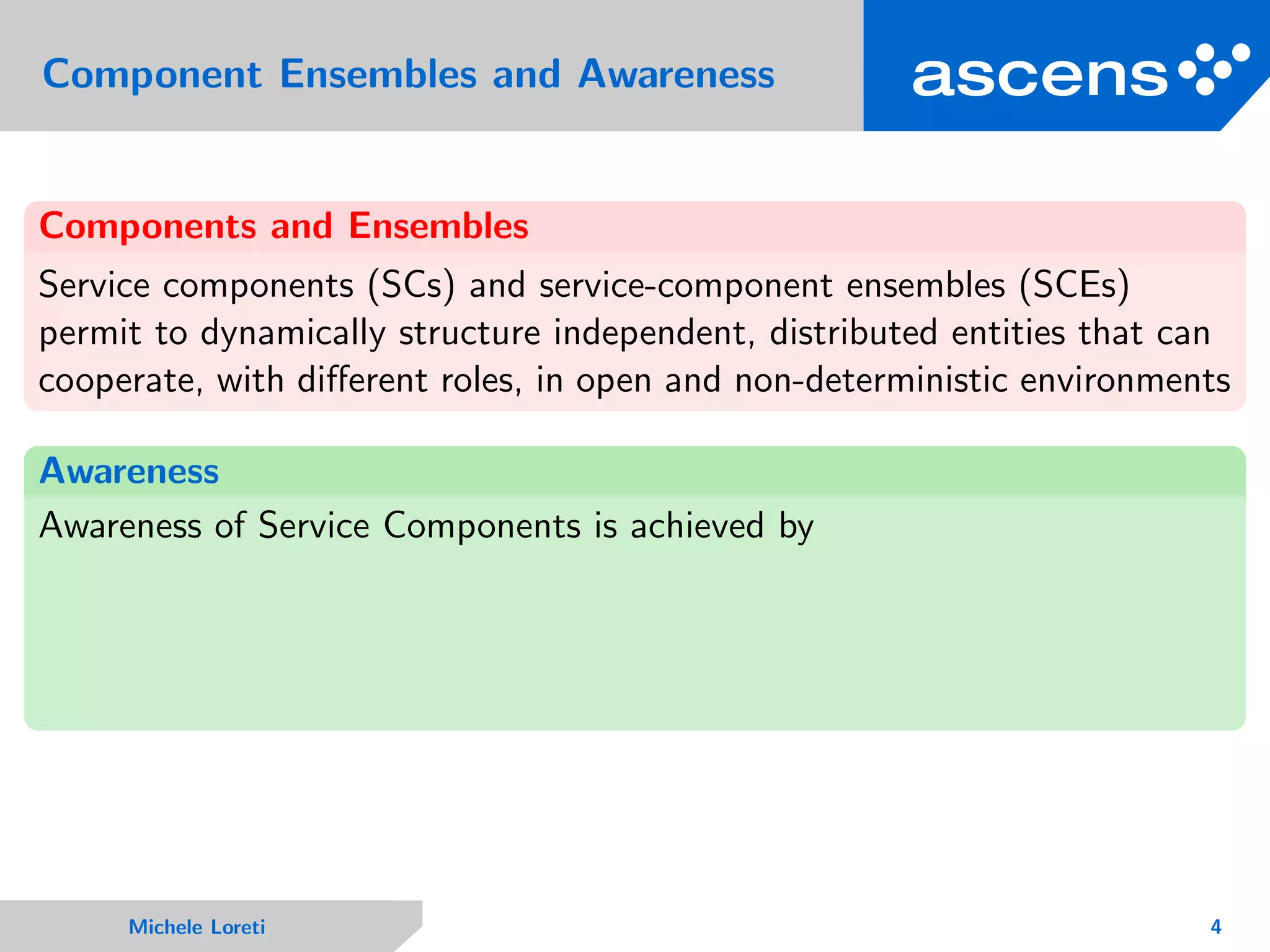 Component Ensembles and Awareness

ascens

Components and Ensembles

Service components (SCs) and service-component ensembles (SCEs) permit to dynamically structure independent, distributed entities that can cooperate, with different roles, in open and non-deterministic environments

Awareness

Awareness of Service Components is achieved by

Michele Loreti

4